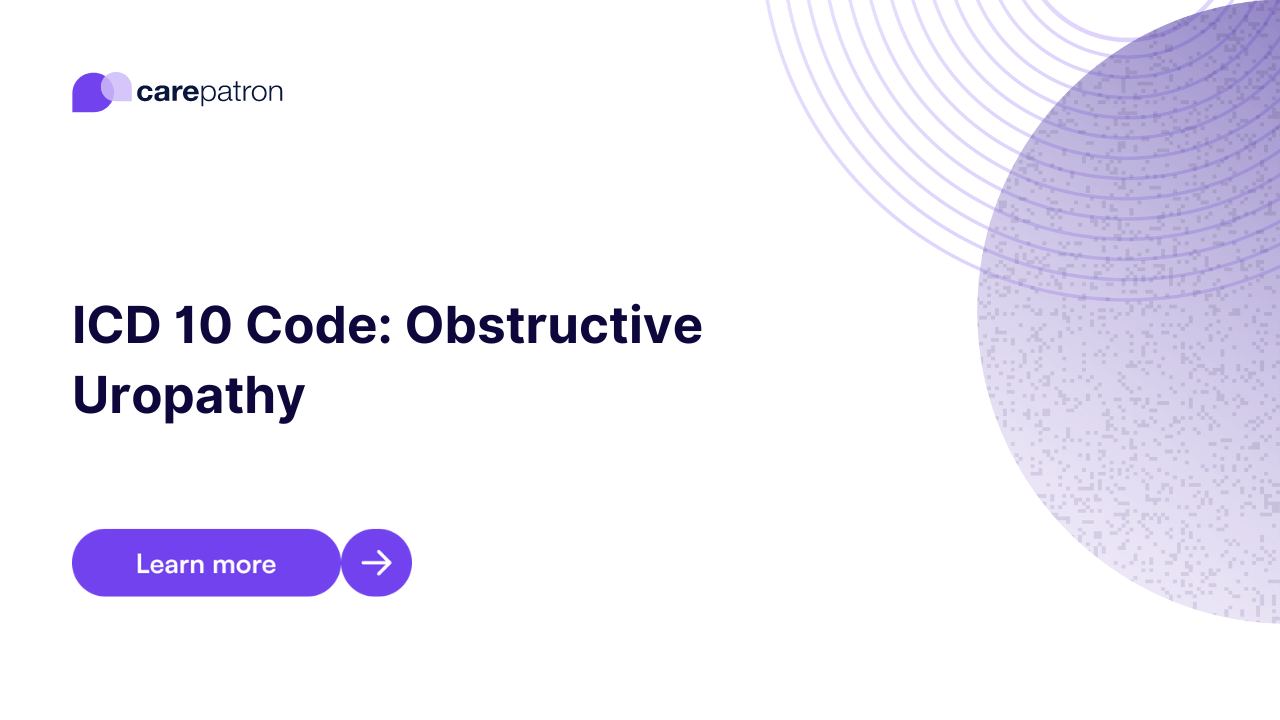 carepatron

ICD 10 Code: Obstructive Uropathy

Learn more